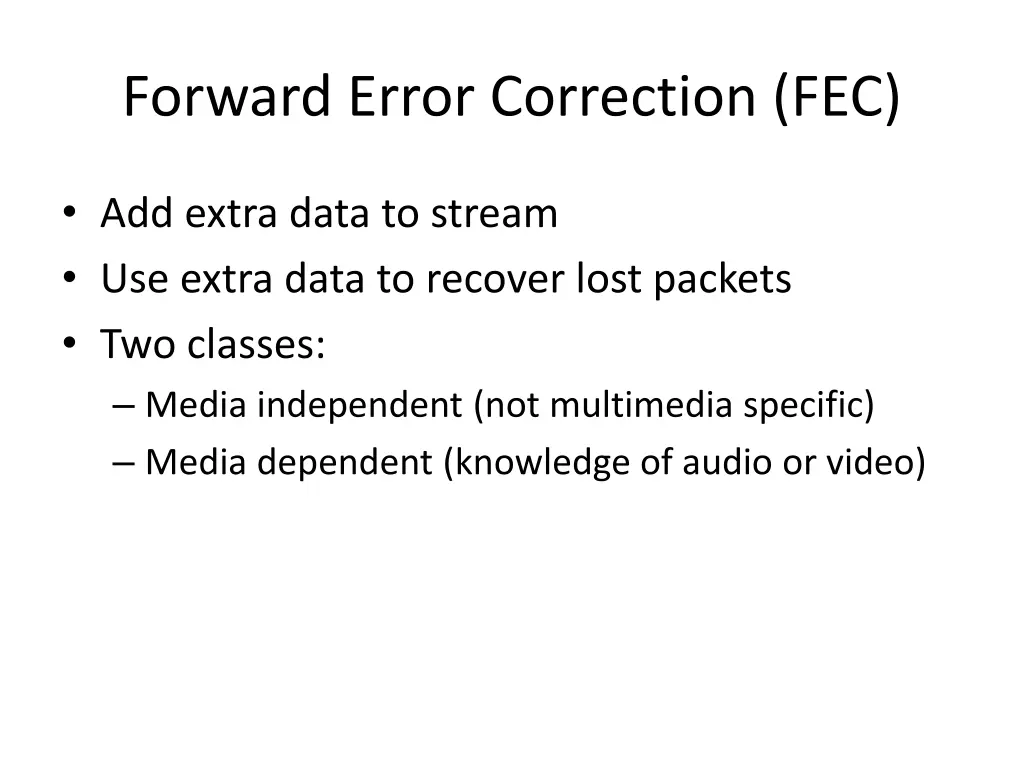 Forward Error Correction (FEC)

• Add extra data to stream
• Use extra data to recover lost packets
• Two classes:
  – Media independent (not multimedia specific)
  – Media dependent (knowledge of audio or video)